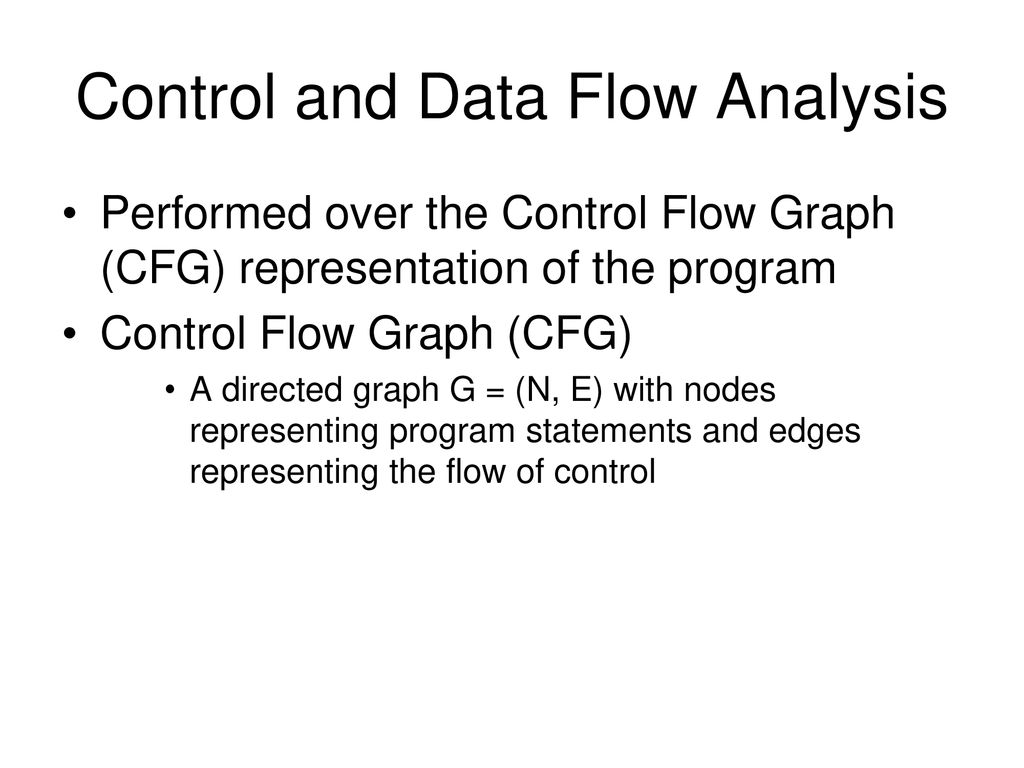 Control and Data Flow Analysis

• Performed over the Control Flow Graph (CFG) representation of the program

• Control Flow Graph (CFG)

• A directed graph G = (N, E) with nodes representing program statements and edges representing the flow of control